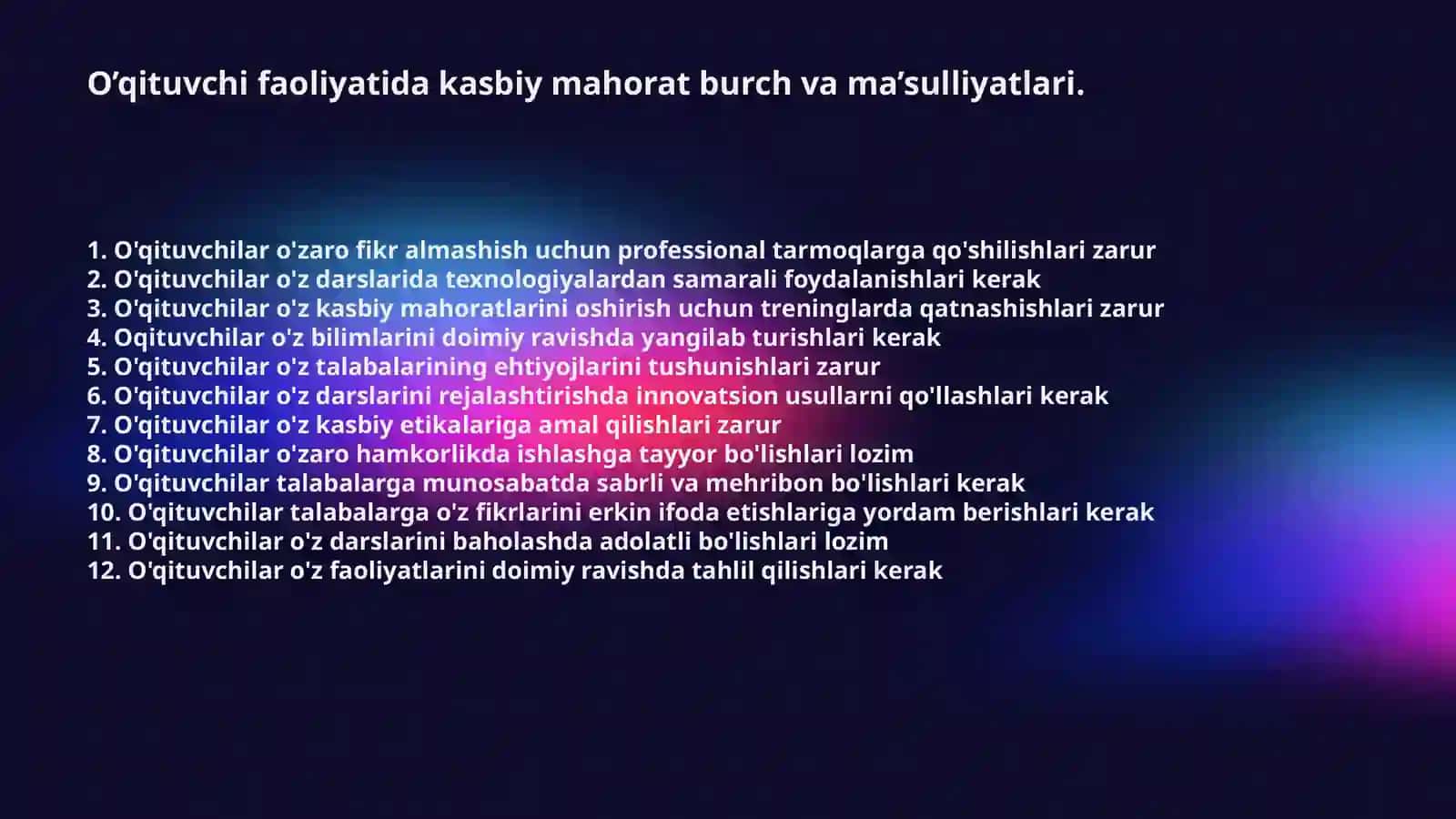 O’qituvchi faoliyatida kasbiy mahorat burch va ma’sulliyatlari.

1. O'qituvchilar o'zaro fikr almashish uchun professional tarmoqlarga qo'shilishlari zarur
2. O'qituvchilar o'z darslarida texnologiyalardan samarali foydalanishlari kerak
3. O'qituvchilar o'z kasbiy mahoratlarini oshirish uchun treninglarda qatnashishlari zarur
4. Oqituvchilar o'z bilimlarini doimiy ravishda yangilab turishlari kerak
5. O'qituvchilar o'z talabalarining ehtiyojlarini tushunishlari zarur
6. O'qituvchilar o'z darslarini rejalashtirishda innovatsion usullarni qo'llashlari kerak
7. O'qituvchilar o'z kasbiy etikalariga amal qilishlari zarur
8. O'qituvchilar o'zaro hamkorlikda ishlashga tayyor bo'lishlari lozim
9. O'qituvchilar talabalarga munosabatda sabrli va mehribon bo'lishlari kerak
10. O'qituvchilar talabalarga o'z fikrlarini erkin ifoda etishlariga yordam berishlari kerak
11. O'qituvchilar o'z darslarini baholashda adolatli bo'lishlari lozim
12. O'qituvchilar o'z faoliyatlarini doimiy ravishda tahlil qilishlari kerak